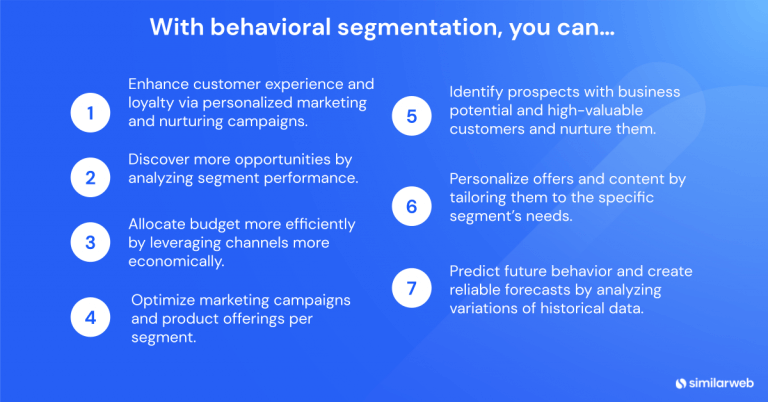 With behavioral segmentation, you can...

1 Enhance customer experience and loyalty via personalized marketing and nurturing campaigns.

2 Discover more opportunities by analyzing segment performance.

3 Allocate budget more efficiently by leveraging channels more economically.

4 Optimize marketing campaigns and product offerings per segment.

5 Identify prospects with business potential and high-valuable customers and nurture them.

6 Personalize offers and content by tailoring them to the specific segment's needs.

7 Predict future behavior and create reliable forecasts by analyzing variations of historical data.

similarweb